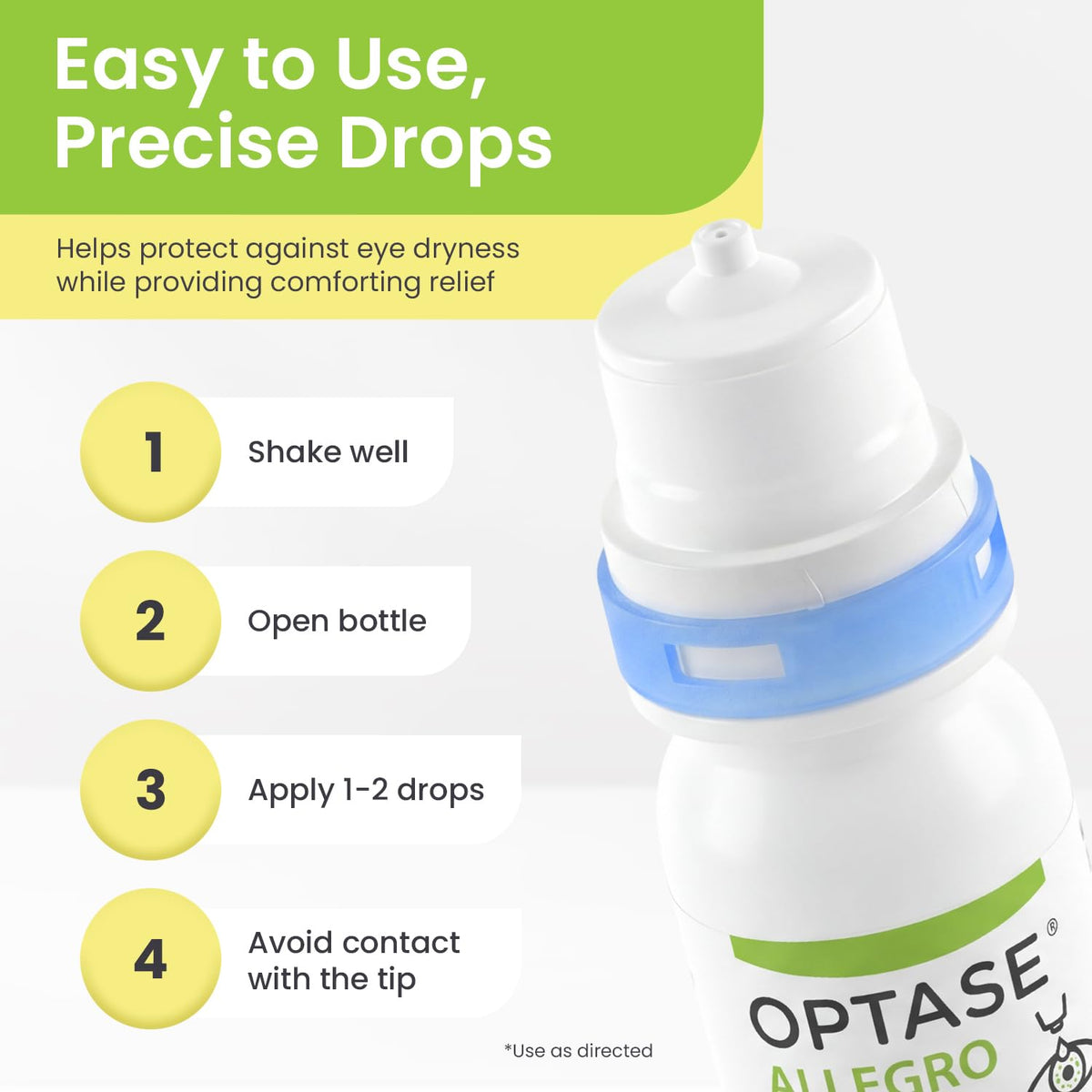 Easy to Use, Precise Drops

Helps protect against eye dryness while providing comforting relief

1 Shake well

2 Open bottle

3 Apply 1-2 drops

4 Avoid contact with the tip

*Use as directed

OPTASE®
ALLEGRO